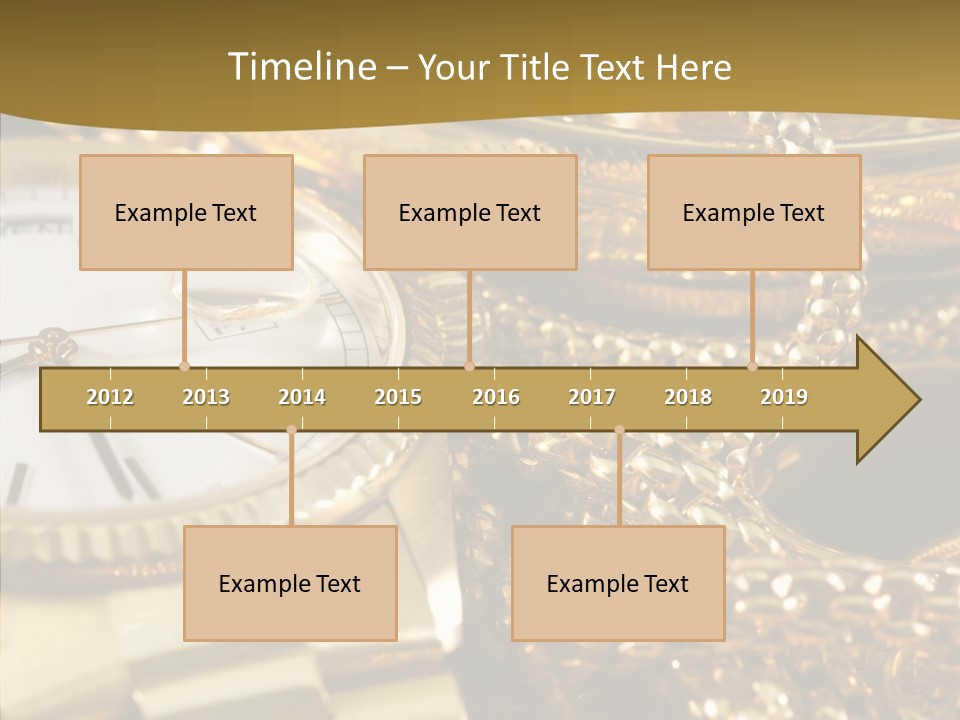 Timeline – Your Title Text Here

Example Text

Example Text

Example Text

2012 2013 2014 2015 2016 2017 2018 2019

Example Text

Example Text